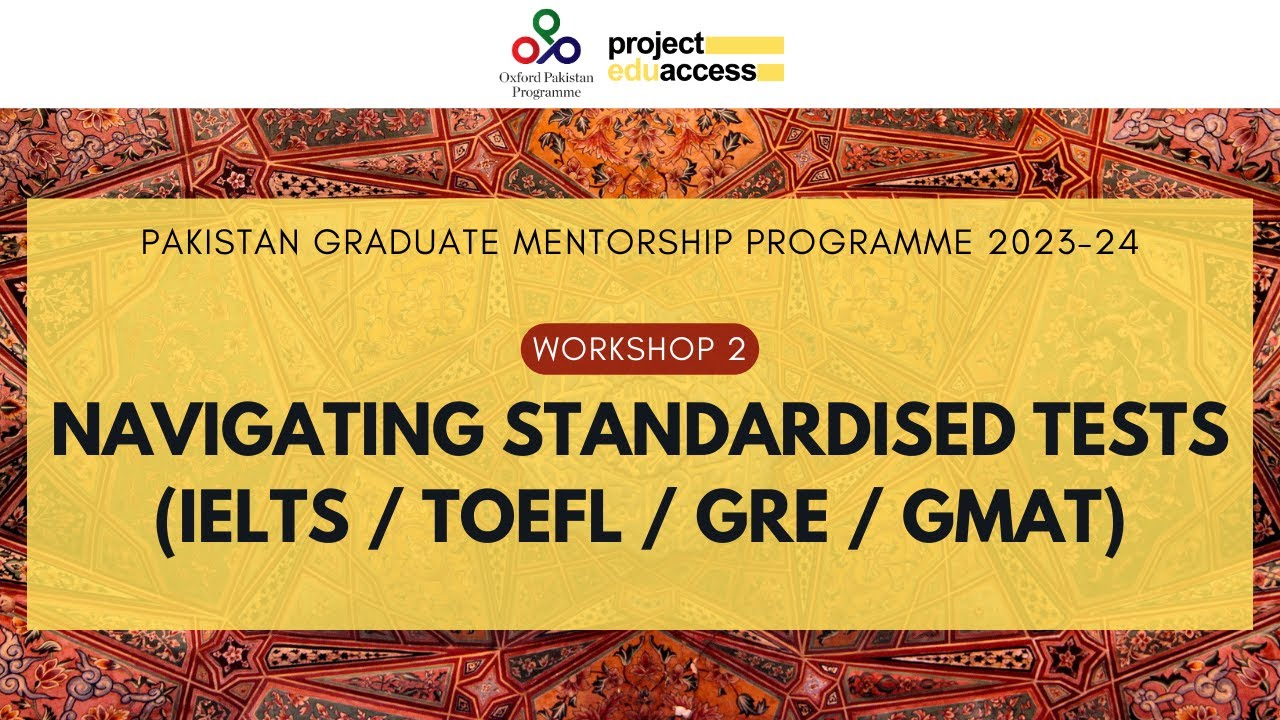 Oxford Pakistan Programme

project eduaccess

PAKISTAN GRADUATE MENTORSHIP PROGRAMME 2023-24

WORKSHOP 2

NAVIGATING STANDARDISED TESTS (IELTS / TOEFL / GRE / GMAT)